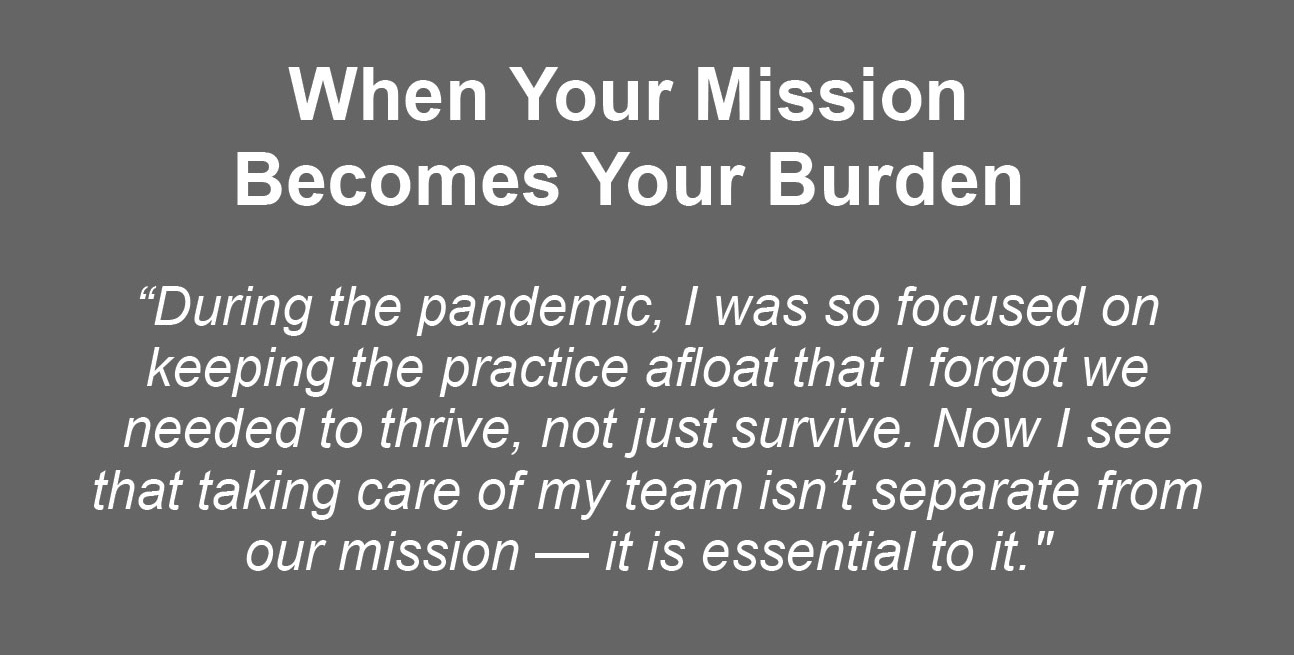 When Your Mission Becomes Your Burden

“During the pandemic, I was so focused on keeping the practice afloat that I forgot we needed to thrive, not just survive. Now I see that taking care of my team isn’t separate from our mission — it is essential to it."